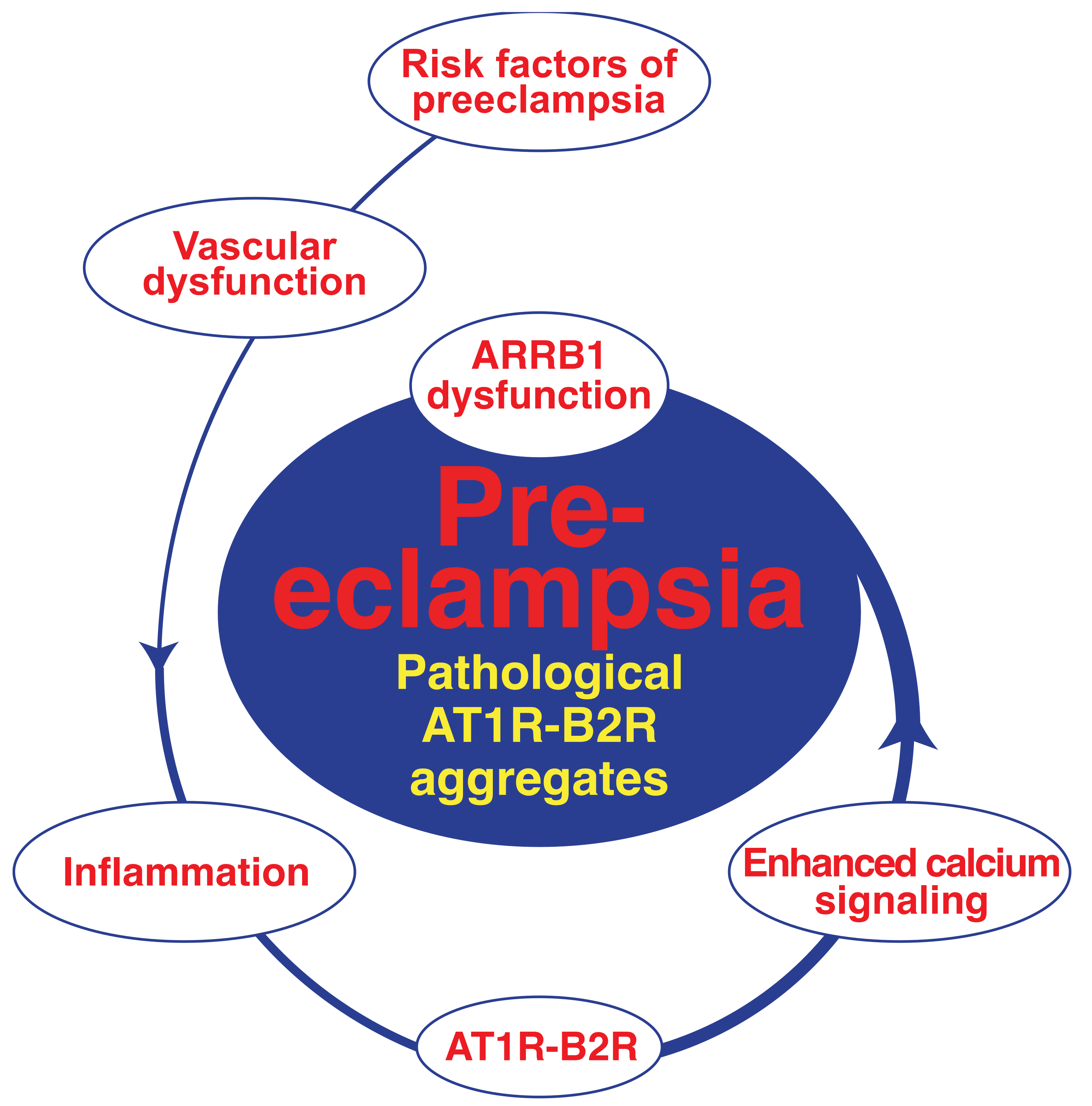 Risk factors of preeclampsia

Vascular dysfunction

ARRB1 dysfunction

Pre-eclampsia

Pathological AT1R-B2R aggregates

Inflammation

Enhanced calcium signaling

AT1R-B2R